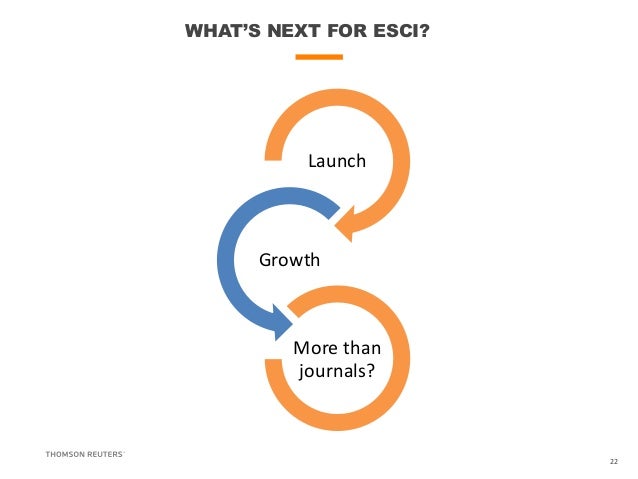 WHAT'S NEXT FOR ESCI?

Launch

Growth

More than journals?

THOMSON REUTERS

22